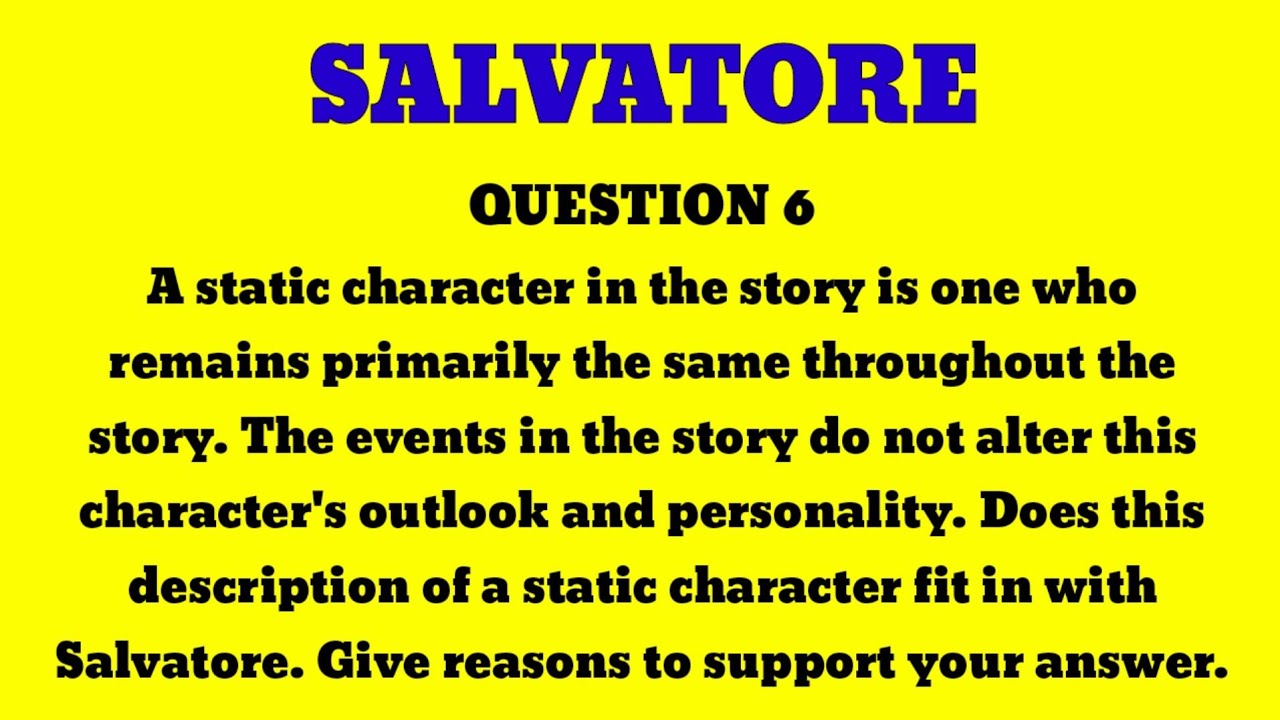 SALVATORE

QUESTION 6

A static character in the story is one who remains primarily the same throughout the story. The events in the story do not alter this character's outlook and personality. Does this description of a static character fit in with Salvatore. Give reasons to support your answer.